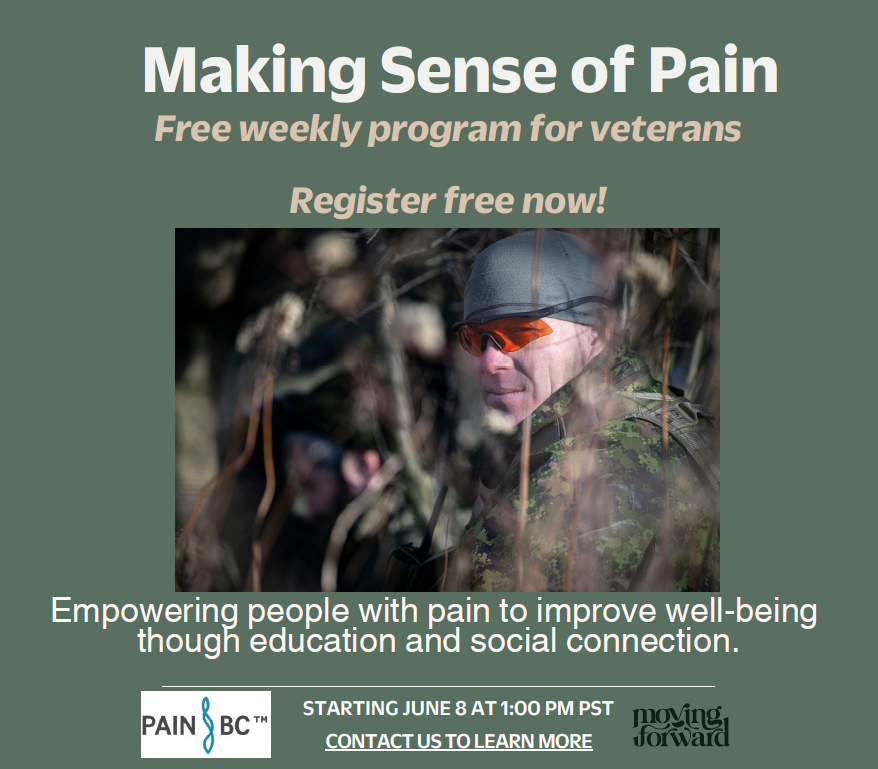 Making Sense of Pain
Free weekly program for veterans

Register free now!

Empowering people with pain to improve well-being though education and social connection.

PAIN BC™

STARTING JUNE 8 AT 1:00 PM PST
CONTACT US TO LEARN MORE

moving forward